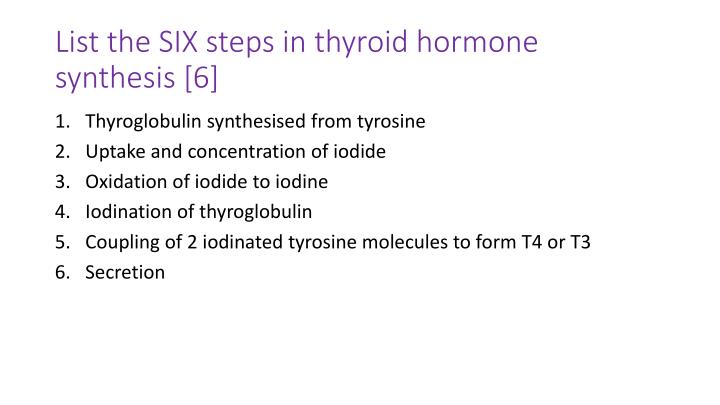 List the SIX steps in thyroid hormone synthesis [6]

1. Thyroglobulin synthesised from tyrosine
2. Uptake and concentration of iodide
3. Oxidation of iodide to iodine
4. Iodination of thyroglobulin
5. Coupling of 2 iodinated tyrosine molecules to form T4 or T3
6. Secretion